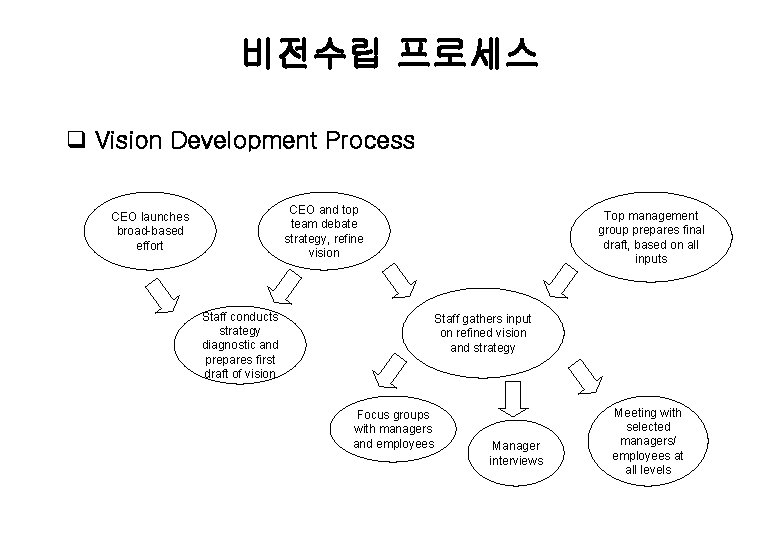 비전수립 프로세스

❑ Vision Development Process

CEO launches broad-based effort

CEO and top team debate strategy, refine vision

Top management group prepares final draft, based on all inputs

Staff conducts strategy diagnostic and prepares first draft of vision

Staff gathers input on refined vision and strategy

Focus groups with managers and employees

Manager interviews

Meeting with selected managers/ employees at all levels